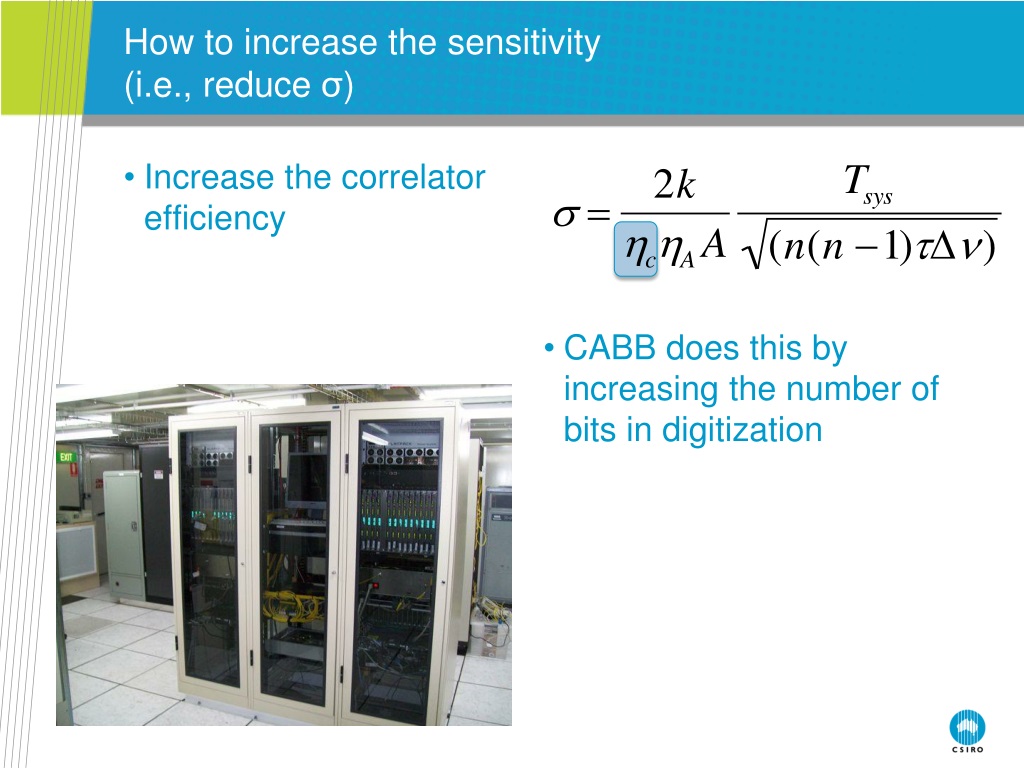 How to increase the sensitivity (i.e., reduce σ)

• Increase the correlator efficiency

$\sigma = \frac{2k}{\eta_c \eta_A A} \frac{T_{sys}}{\sqrt{(n(n-1)\tau\Delta\nu)}}$

• CABB does this by increasing the number of bits in digitization

EXIT

CSIRO